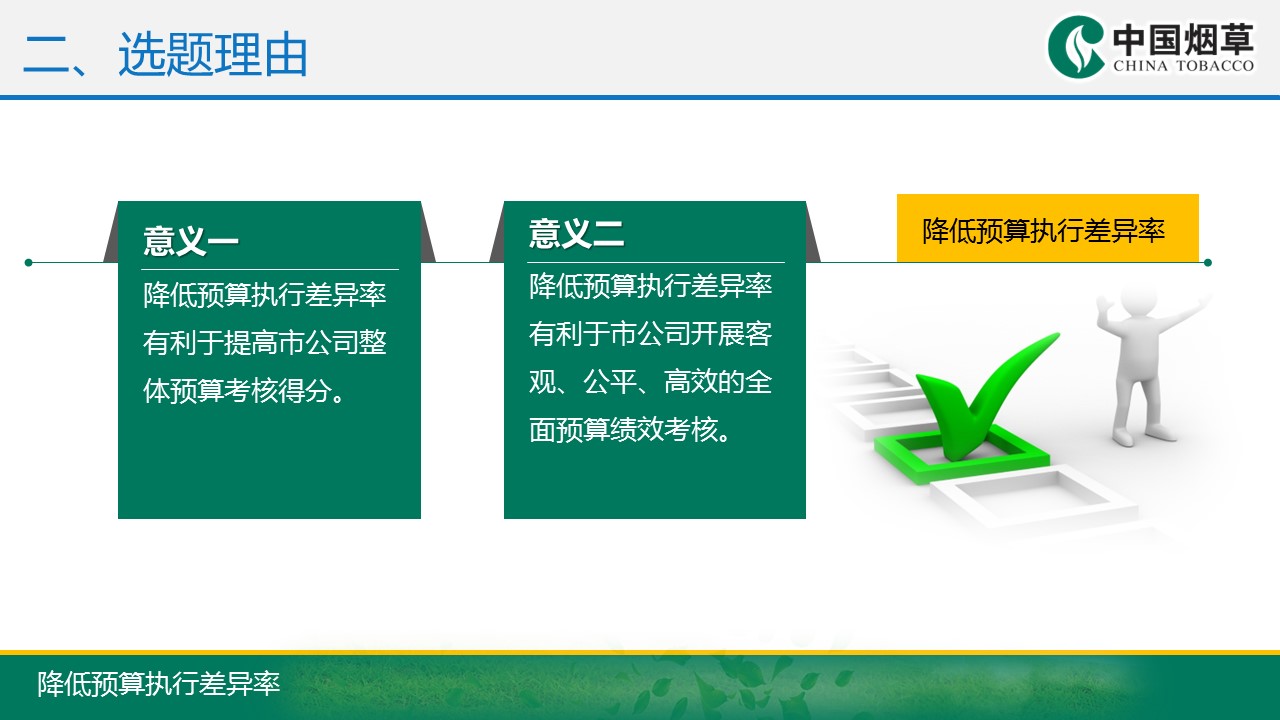 二、选题理由

中国烟草
CHINA TOBACCO

意义一

降低预算执行差异率有利于提高市公司整体预算考核得分。

意义二

降低预算执行差异率有利于市公司开展客观、公平、高效的全面预算绩效考核。

降低预算执行差异率

降低预算执行差异率